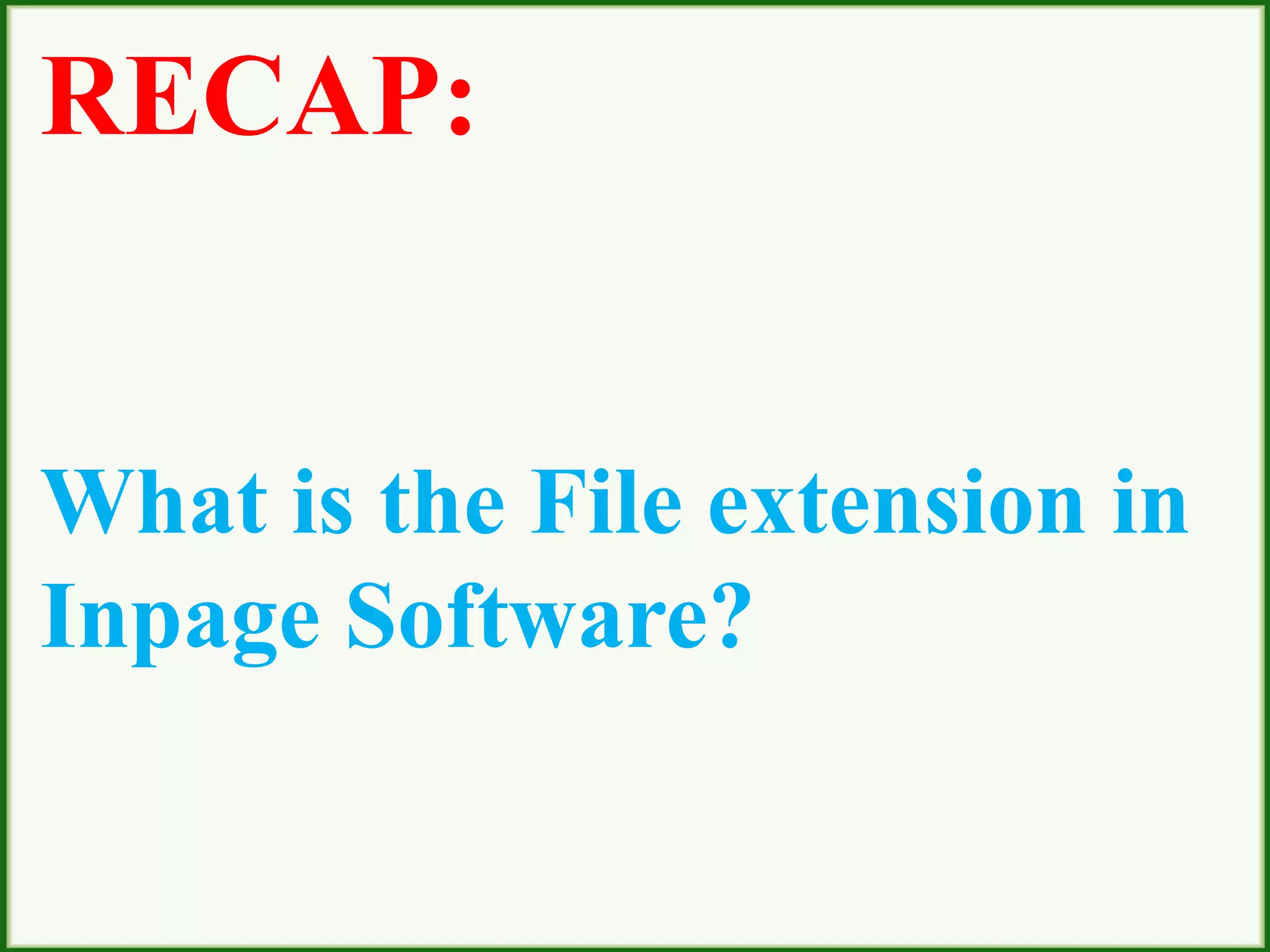 RECAP:

What is the File extension in Inpage Software?